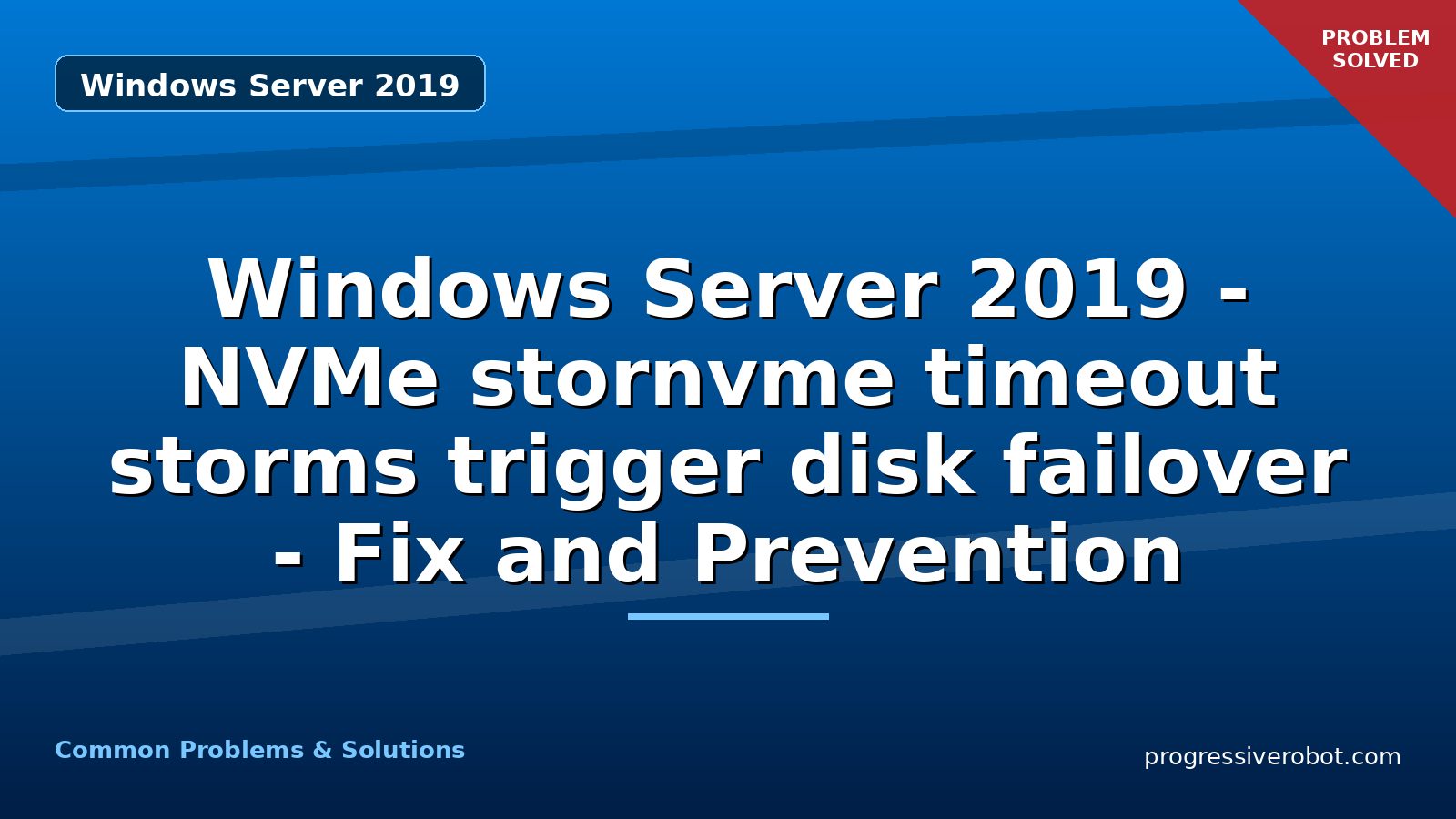 Windows Server 2019

PROBLEM SOLVED

Windows Server 2019 - NVMe stornvme timeout storms trigger disk failover - Fix and Prevention

Common Problems & Solutions

progressiverobot.com